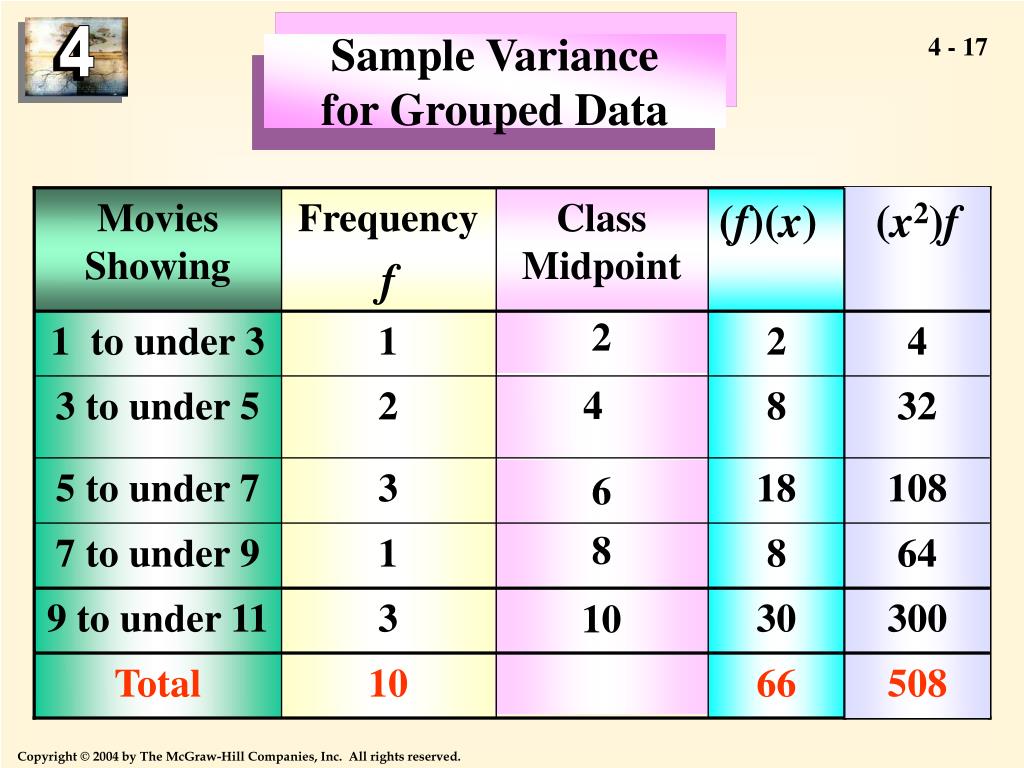 4

Sample Variance for Grouped Data

4 - 17

| Movies Showing | Frequency $f$ | Class Midpoint | $(f)(x)$ | $(x^2)f$ |
|---|---|---|---|---|
| 1 to under 3 | 1 | 2 | 2 | 4 |
| 3 to under 5 | 2 | 4 | 8 | 32 |
| 5 to under 7 | 3 | 6 | 18 | 108 |
| 7 to under 9 | 1 | 8 | 8 | 64 |
| 9 to under 11 | 3 | 10 | 30 | 300 |
| Total | 10 | | 66 | 508 |

Copyright © 2004 by The McGraw-Hill Companies, Inc. All rights reserved.